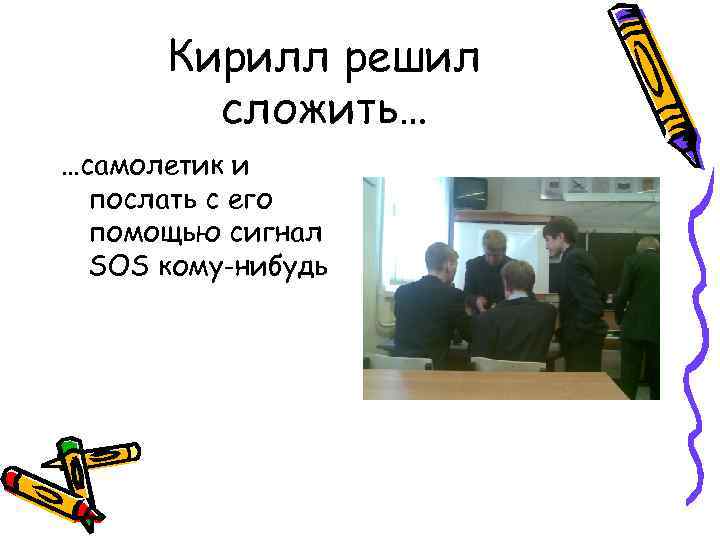 Кирилл решил сложить…

…самолетик и послать с его помощью сигнал SOS кому-нибудь